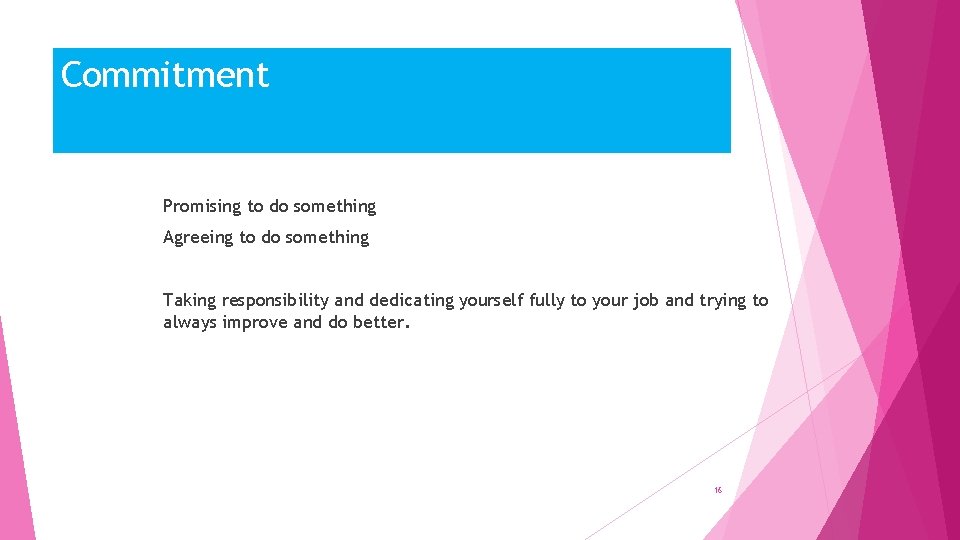 Commitment

Promising to do something

Agreeing to do something

Taking responsibility and dedicating yourself fully to your job and trying to always improve and do better.

16